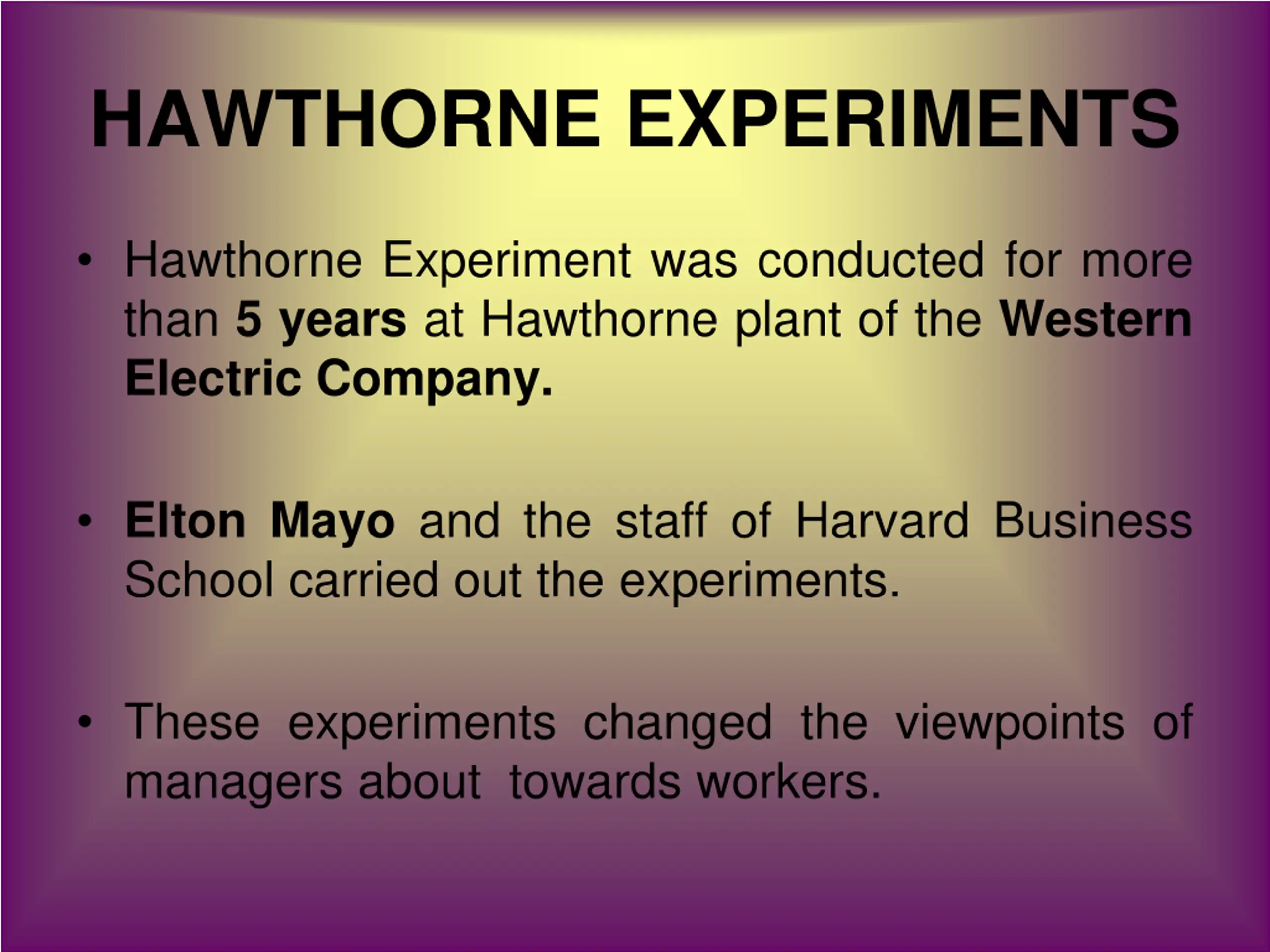 HAWTHORNE EXPERIMENTS

• Hawthorne Experiment was conducted for more than 5 years at Hawthorne plant of the Western Electric Company.

• Elton Mayo and the staff of Harvard Business School carried out the experiments.

• These experiments changed the viewpoints of managers about towards workers.